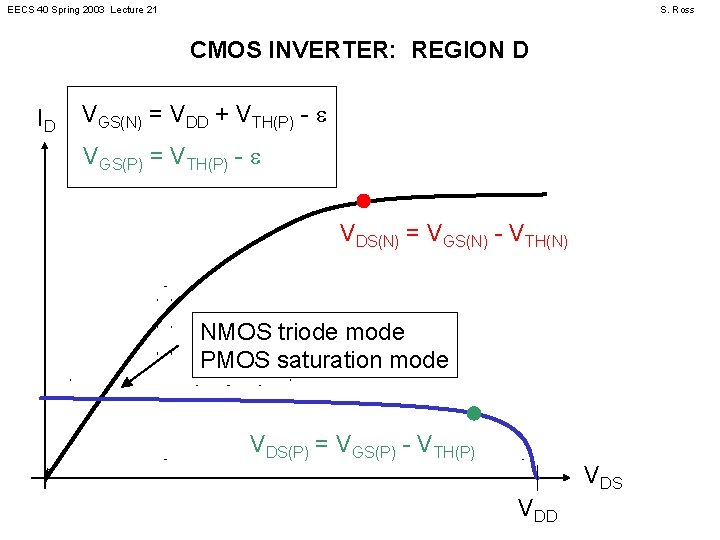 EECS 40 Spring 2003 Lecture 21

S. Ross

CMOS INVERTER: REGION D

$I_D$

$V_{GS(N)} = V_{DD} + V_{TH(P)} - \varepsilon$

$V_{GS(P)} = V_{TH(P)} - \varepsilon$

$V_{DS(N)} = V_{GS(N)} - V_{TH(N)}$

NMOS triode mode
PMOS saturation mode

$V_{DS(P)} = V_{GS(P)} - V_{TH(P)}$

$V_{DS}$

$V_{DD}$